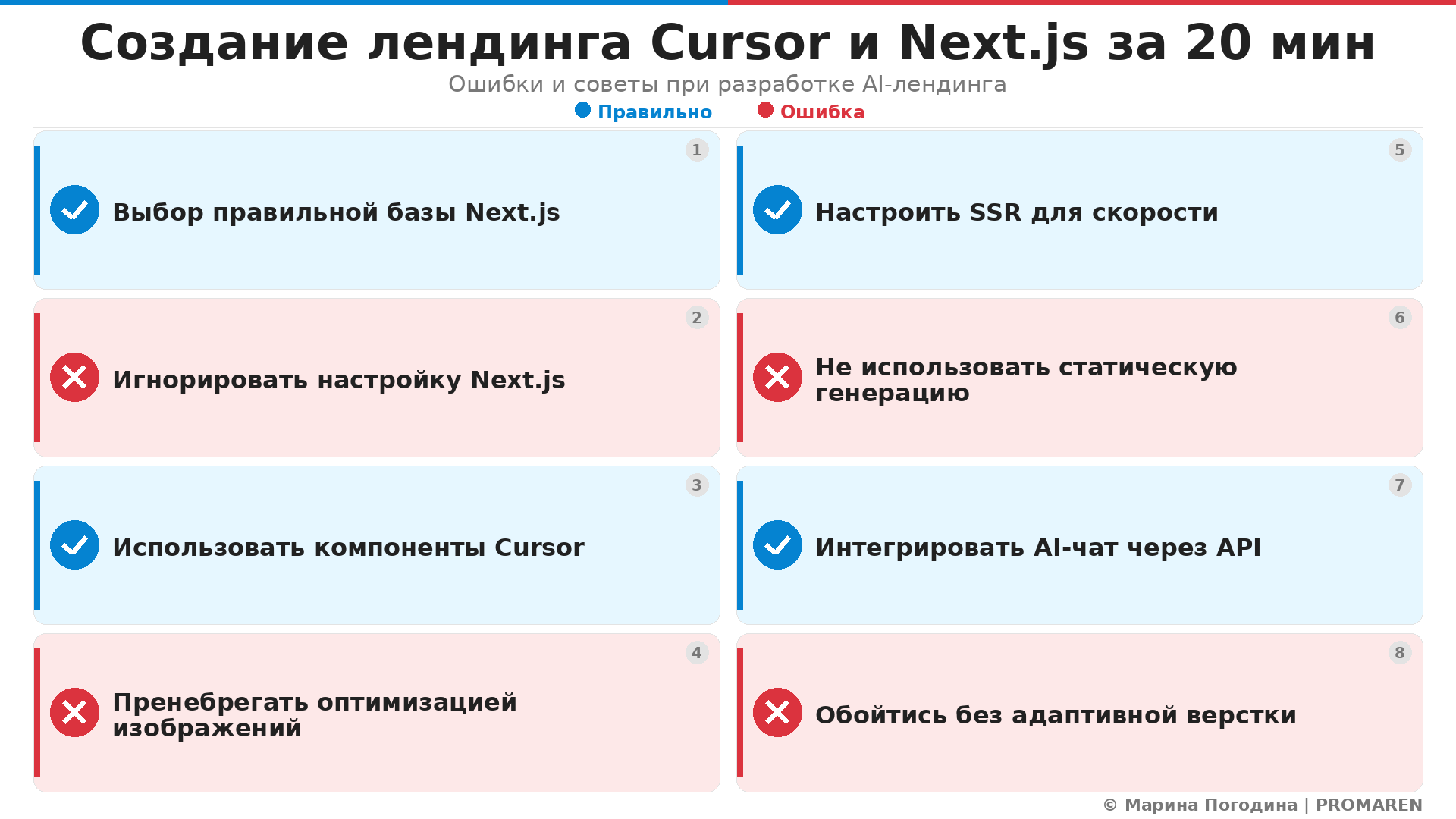 Создание лендинга Cursor и Next.js за 20 мин

Ошибки и советы при разработке AI-лендинга

Правильно Ошибка

1
Выбор правильной базы Next.js

2
Игнорировать настройку Next.js

3
Использовать компоненты Cursor

4
Пренебрегать оптимизацией изображений

5
Настроить SSR для скорости

6
Не использовать статическую генерацию

7
Интегрировать AI-чат через API

8
Обойтись без адаптивной верстки

© Марина Погодина | PROMAREN